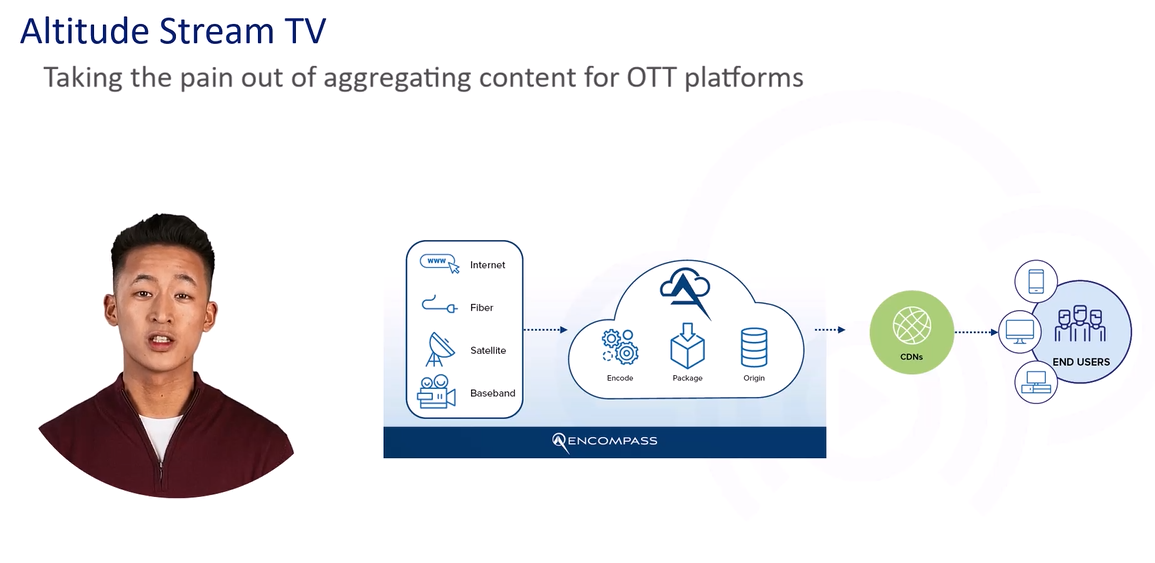 Altitude Stream TV

Taking the pain out of aggregating content for OTT platforms

www Internet

Fiber

Satellite

Baseband

Encode

Package

Origin

ENCOMPASS

CDNs

END USERS